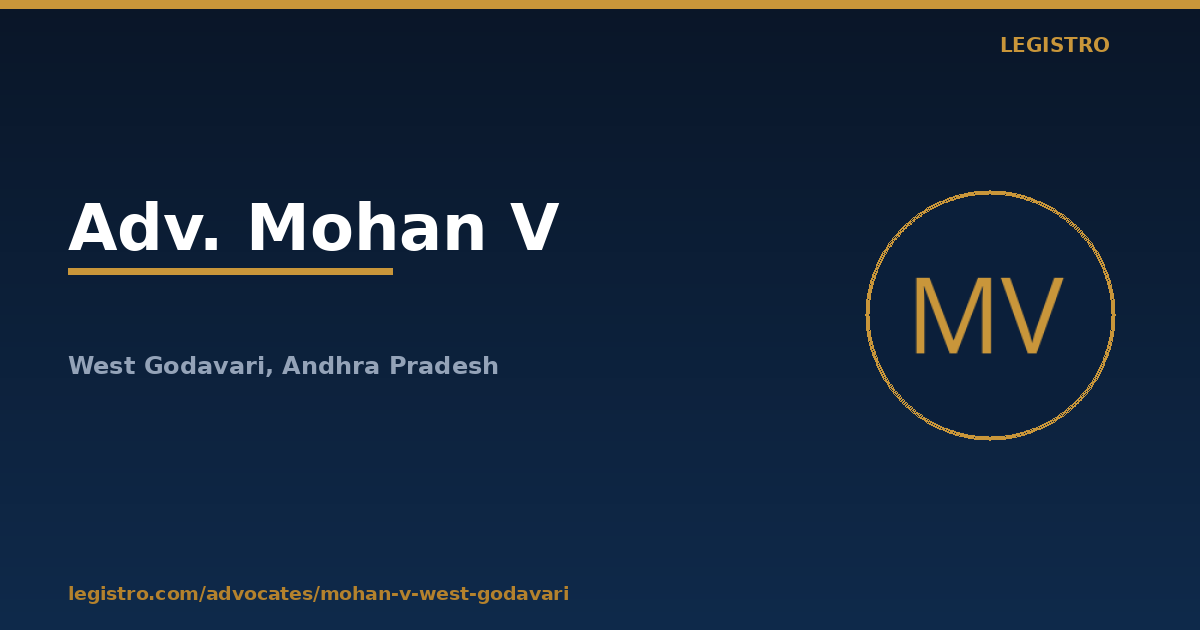 LEGISTRO

Adv. Mohan V

West Godavari, Andhra Pradesh

MV

legistro.com/advocates/mohan-v-west-godavari